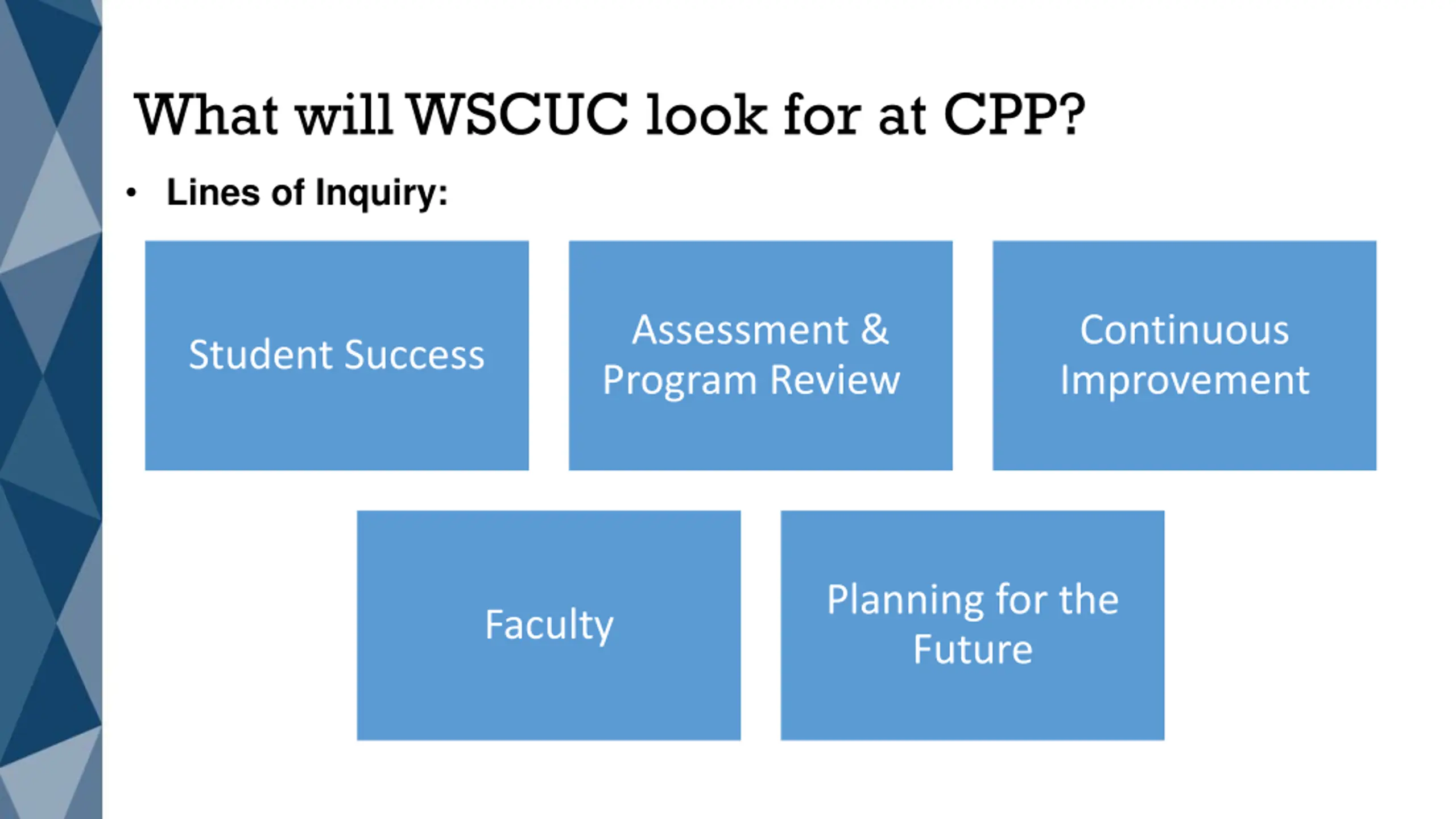 What will WSCUC look for at CPP?

• Lines of Inquiry:

Student Success

Assessment & Program Review

Continuous Improvement

Faculty

Planning for the Future